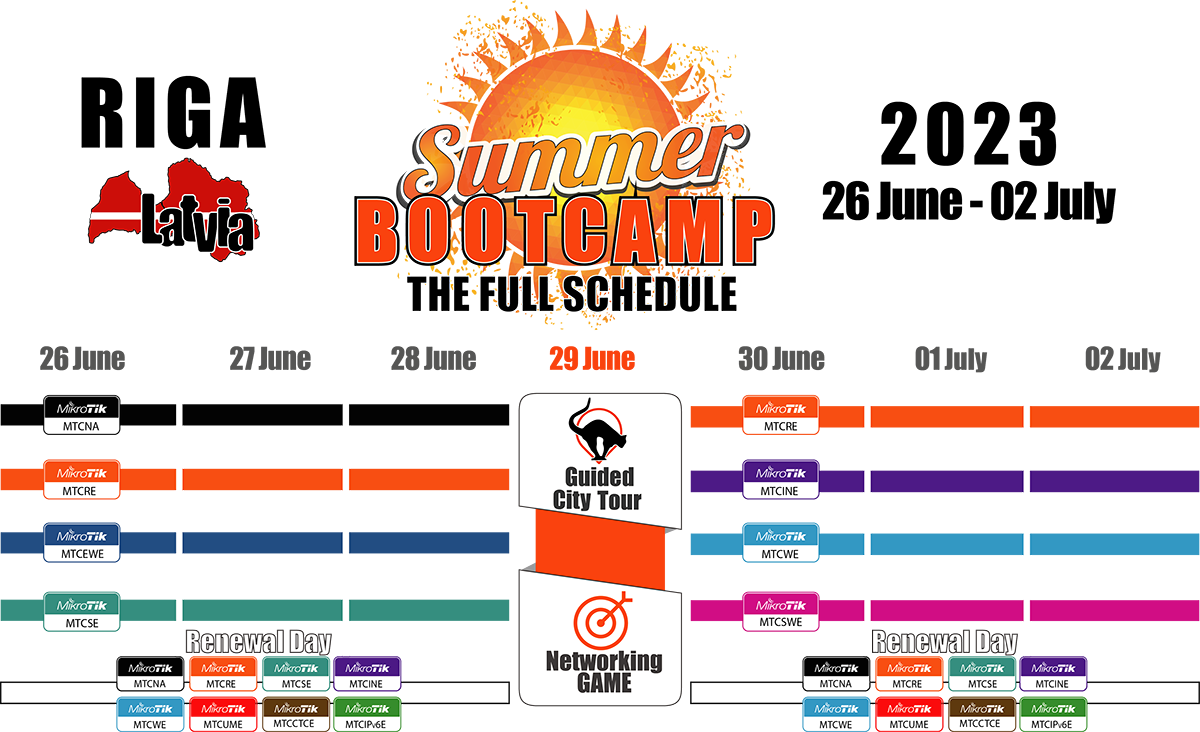 RIGA

Latvia

Summer BOOTCAMP

THE FULL SCHEDULE

2023

26 June - 02 July

26 June

27 June

28 June

29 June

30 June

01 July

02 July

MikroTik MTCNA

MikroTik MTCRE

MikroTik MTCEWE

MikroTik MTCSE

Guided City Tour

Networking GAME

MikroTik MTCRE

MikroTik MTCINE

MikroTik MTCWE

MikroTik MTCSWE

Renewal Day

MikroTik MTCNA
MikroTik MTCRE
MikroTik MTCSE
MikroTik MTCINE
MikroTik MTCWE
MikroTik MTCUME
MikroTik MTCCTCE
MikroTik MTCIPv6E

Renewal Day

MikroTik MTCNA
MikroTik MTCRE
MikroTik MTCSE
MikroTik MTCINE
MikroTik MTCWE
MikroTik MTCUME
MikroTik MTCCTCE
MikroTik MTCIPv6E